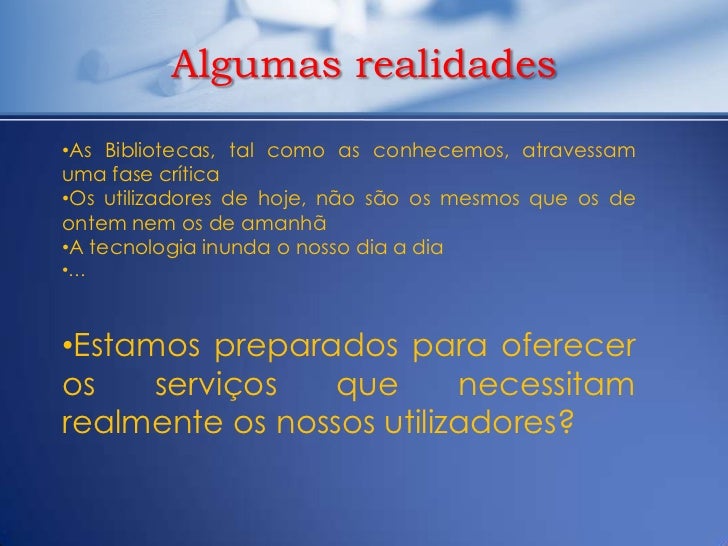 Algumas realidades

•As Bibliotecas, tal como as conhecemos, atravessam uma fase crítica
•Os utilizadores de hoje, não são os mesmos que os de ontem nem os de amanhã
•A tecnologia inunda o nosso dia a dia
•...

•Estamos preparados para oferecer os serviços que necessitam realmente os nossos utilizadores?